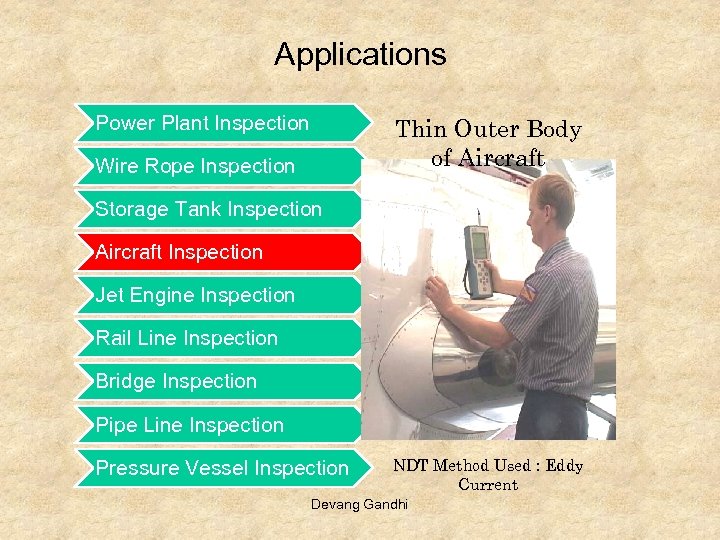 Applications

Power Plant Inspection

Wire Rope Inspection

Storage Tank Inspection

Aircraft Inspection

Jet Engine Inspection

Rail Line Inspection

Bridge Inspection

Pipe Line Inspection

Pressure Vessel Inspection

Thin Outer Body of Aircraft

NDT Method Used : Eddy Current

Devang Gandhi